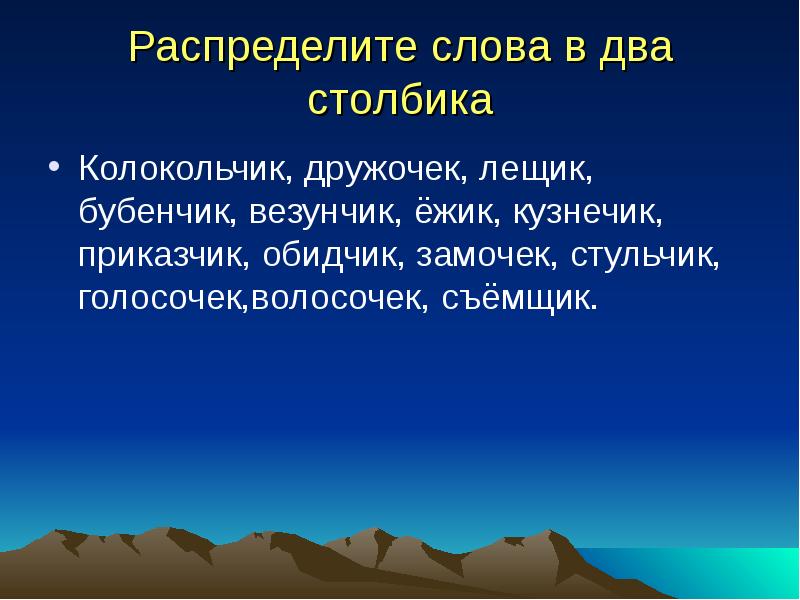 Распределите слова в два столбика

• Колокольчик, дружочек, лещик, бубенчик, везунчик, ёжик, кузнечик, приказчик, обидчик, замочек, стульчик, голосочек,волосочек, съёмщик.